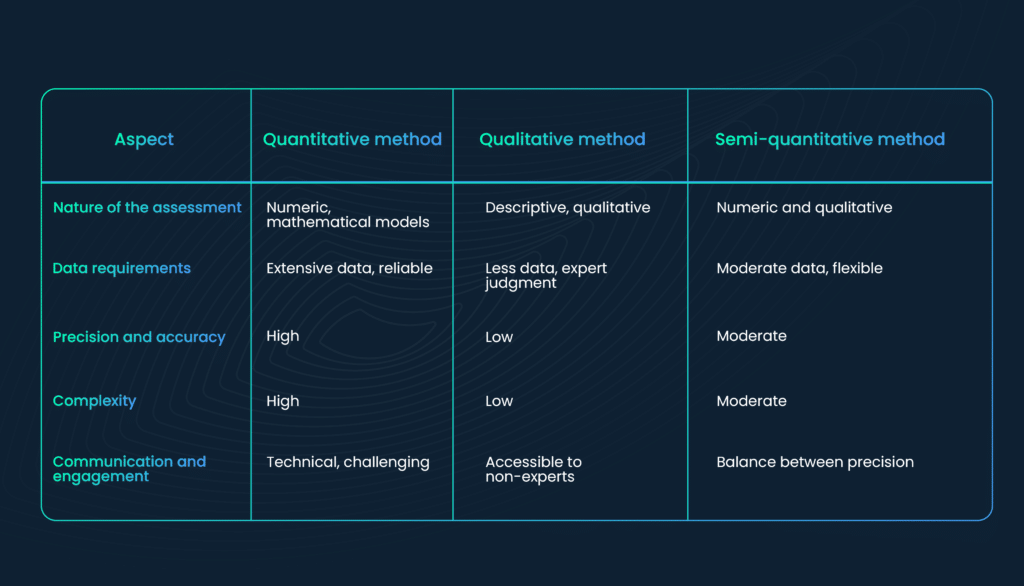 | Aspect | Quantitative method | Qualitative method | Semi-quantitative method |
|---|---|---|---|
| Nature of the assessment | Numeric, mathematical models | Descriptive, qualitative | Numeric and qualitative |
| Data requirements | Extensive data, reliable | Less data, expert judgment | Moderate data, flexible |
| Precision and accuracy | High | Low | Moderate |
| Complexity | High | Low | Moderate |
| Communication and engagement | Technical, challenging | Accessible to non-experts | Balance between precision |